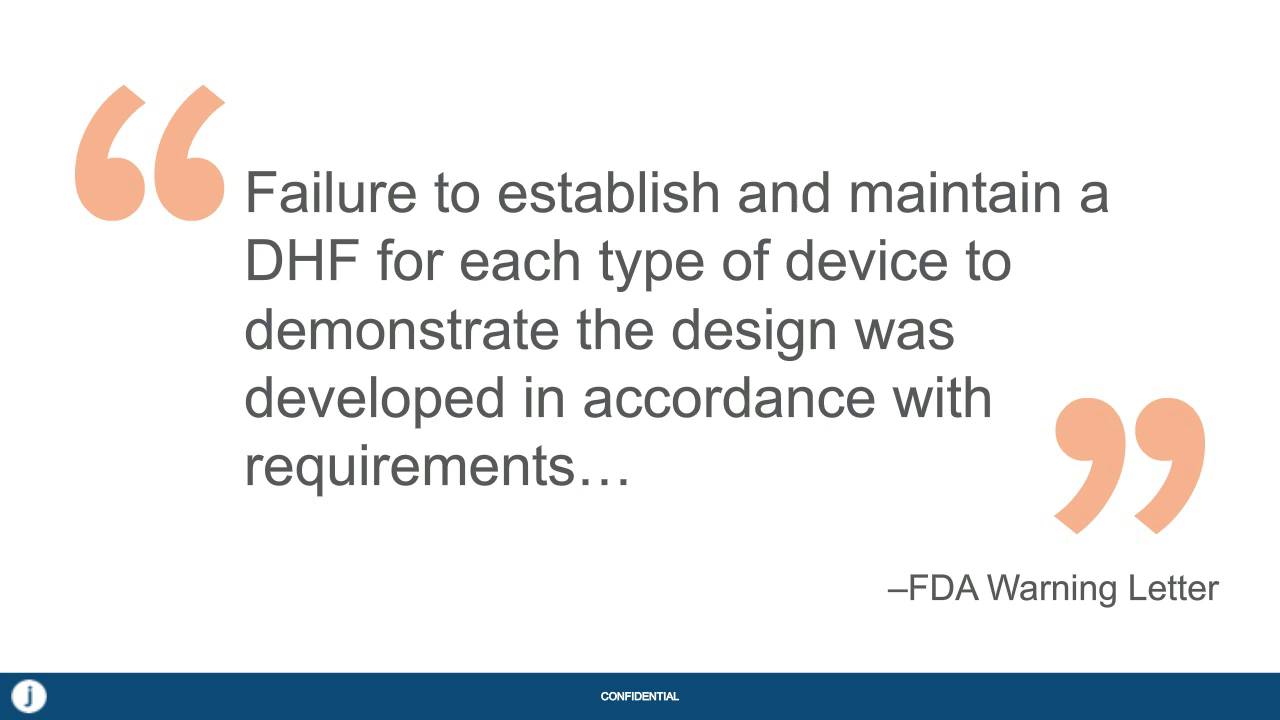 “Failure to establish and maintain a DHF for each type of device to demonstrate the design was developed in accordance with requirements…”

–FDA Warning Letter

j

CONFIDENTIAL